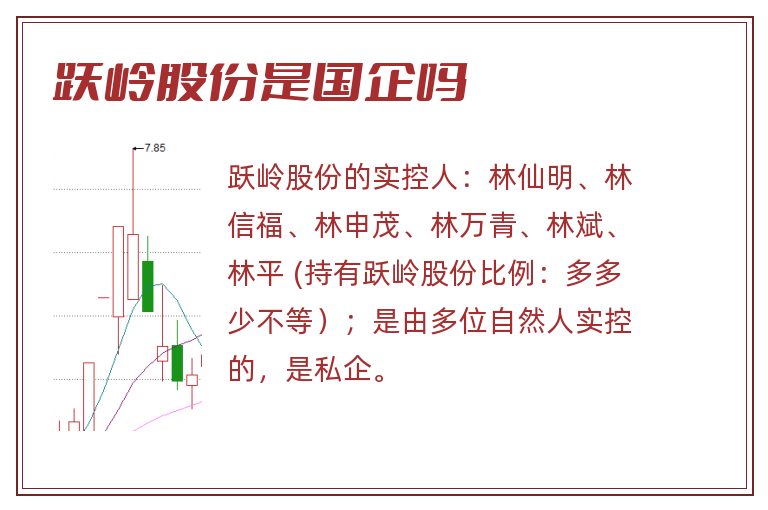 跃岭股份是国企吗

7.85

跃岭股份的实控人：林仙明、林信福、林申茂、林万青、林斌、林平 (持有跃岭股份比例：多多少不等）；是由多位自然人实控的，是私企。